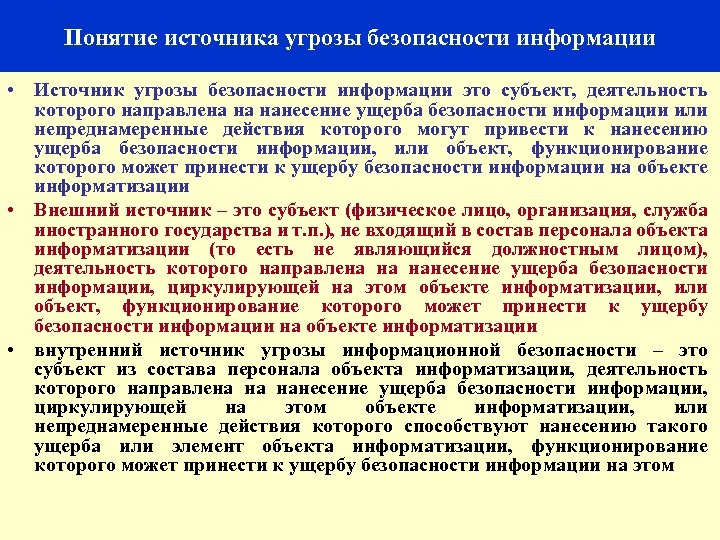 Понятие источника угрозы безопасности информации

• Источник угрозы безопасности информации это субъект, деятельность которого направлена на нанесение ущерба безопасности информации или непреднамеренные действия которого могут привести к нанесению ущерба безопасности информации, или объект, функционирование которого может принести к ущербу безопасности информации на объекте информатизации

• Внешний источник – это субъект (физическое лицо, организация, служба иностранного государства и т.п.), не входящий в состав персонала объекта информатизации (то есть не являющийся должностным лицом), деятельность которого направлена на нанесение ущерба безопасности информации, циркулирующей на этом объекте информатизации, или объект, функционирование которого может принести к ущербу безопасности информации на объекте информатизации

• внутренний источник угрозы информационной безопасности – это субъект из состава персонала объекта информатизации, деятельность которого направлена на нанесение ущерба безопасности информации, циркулирующей на этом объекте информатизации, или непреднамеренные действия которого способствуют нанесению такого ущерба или элемент объекта информатизации, функционирование которого может принести к ущербу безопасности информации на этом